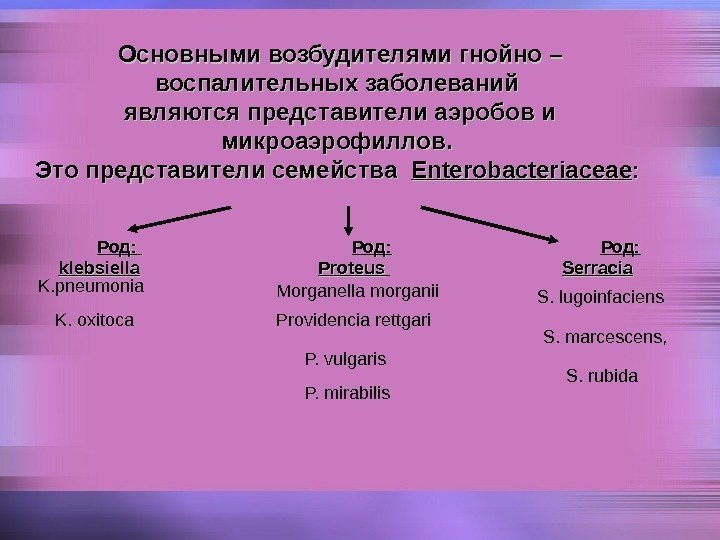 Основными возбудителями гнойно – воспалительных заболеваний являются представители аэробов и микроаэрофиллов.
Это представители семейства Enterobacteriaceae:

Род:
klebsiella
K.pneumonia

K. oxitoca

Род:
Proteus
Morganella morganii

Providencia rettgari

P. vulgaris

P. mirabilis

Род:
Serracia
S. lugoinfaciens

S. marcescens,

S. rubida